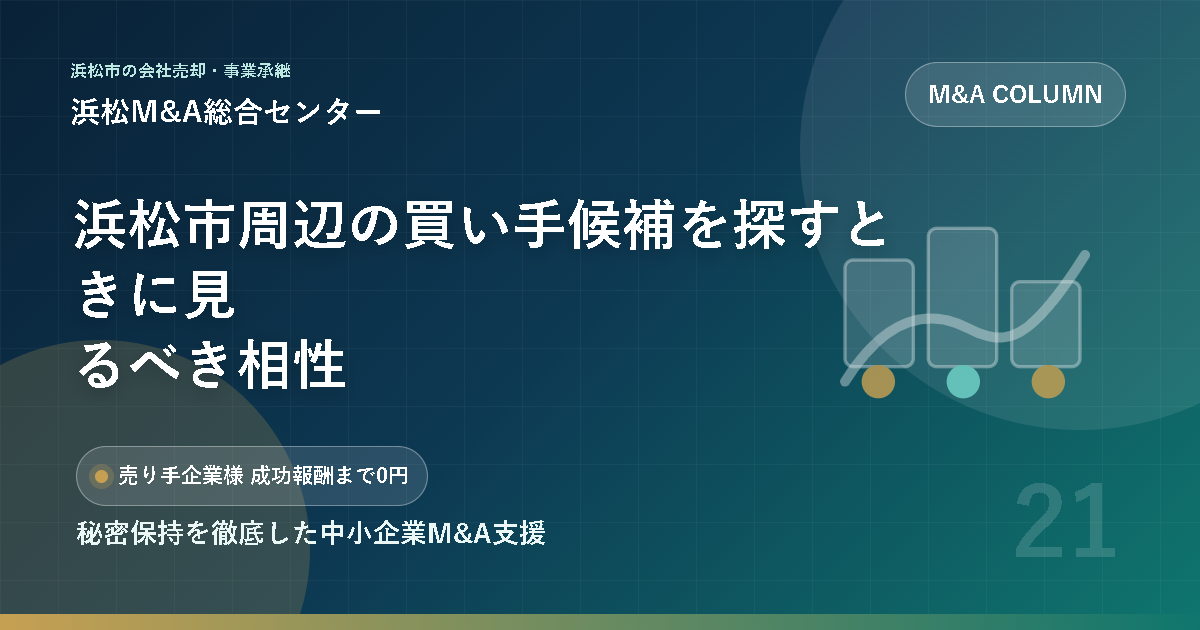 浜松市の会社売却・事業承継
浜松M&A総合センター

M&A COLUMN

浜松市周辺の買い手候補を探すときに見るべき相性

売り手企業様 成功報酬まで0円

秘密保持を徹底した中小企業M&A支援

21